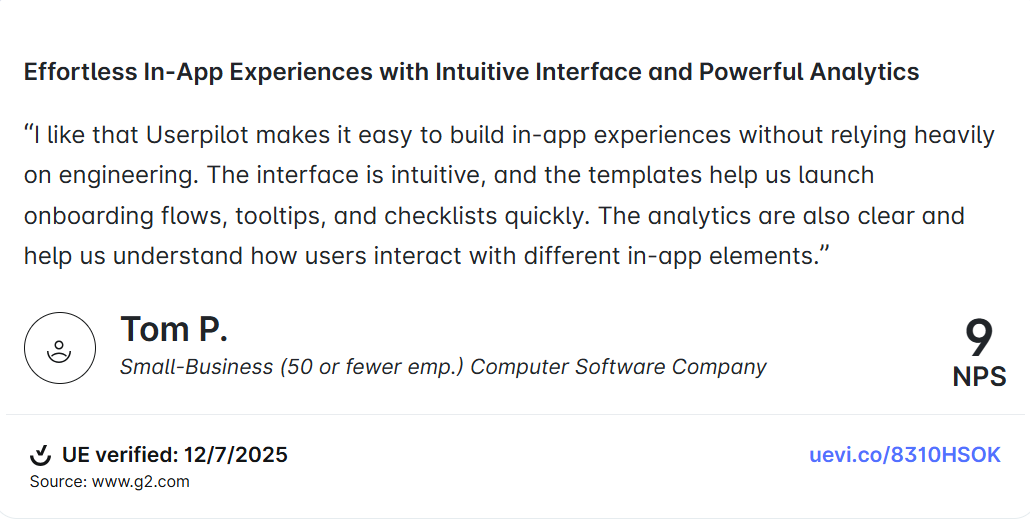 Effortless In-App Experiences with Intuitive Interface and Powerful Analytics

“I like that Userpilot makes it easy to build in-app experiences without relying heavily on engineering. The interface is intuitive, and the templates help us launch onboarding flows, tooltips, and checklists quickly. The analytics are also clear and help us understand how users interact with different in-app elements.”

Tom P.
Small-Business (50 or fewer emp.) Computer Software Company

9
NPS

UE verified: 12/7/2025
Source: www.g2.com

uevi.co/8310HSOK